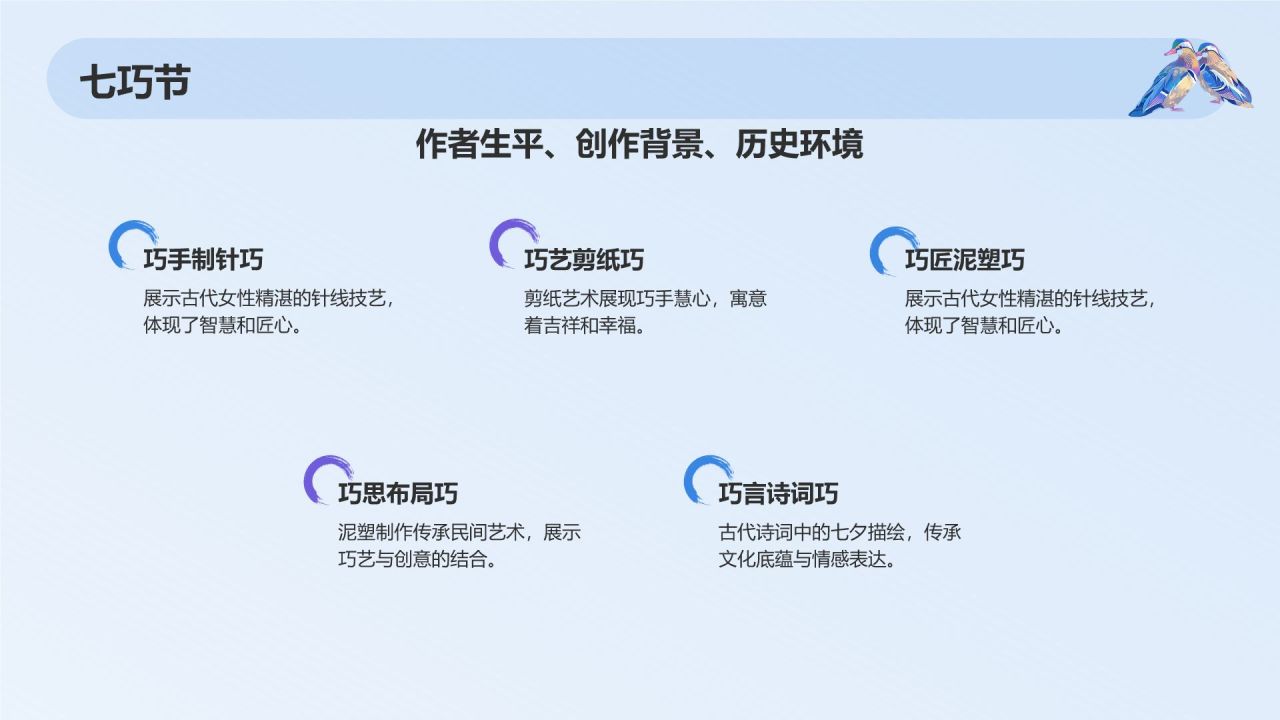 七巧节

作者生平、创作背景、历史环境

巧手制针巧
展示古代女性精湛的针线技艺，体现了智慧和匠心。

巧艺剪纸巧
剪纸艺术展现巧手慧心，寓意着吉祥和幸福。

巧匠泥塑巧
展示古代女性精湛的针线技艺，体现了智慧和匠心。

巧思布局巧
泥塑制作传承民间艺术，展示巧艺与创意的结合。

巧言诗词巧
古代诗词中的七夕描绘，传承文化底蕴与情感表达。